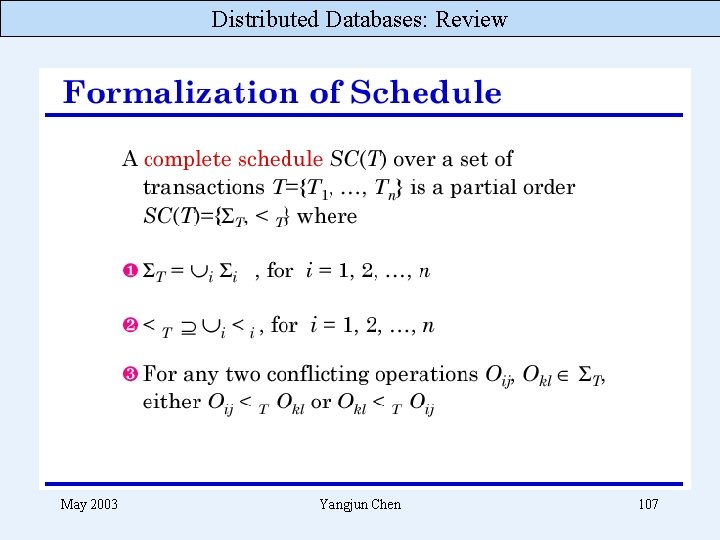 Distributed Databases: Review

Formalization of Schedule

A complete schedule $SC(T)$ over a set of transactions $T=\{T_1, \ldots, T_n\}$ is a partial order $SC(T)=\{\Sigma_T, <_T\}$ where

❶ $\Sigma_T = \cup_i \Sigma_i$ , for $i = 1, 2, \ldots, n$

❷ $<_T \supseteq \cup_i <_i$ , for $i = 1, 2, \ldots, n$

❸ For any two conflicting operations $O_{ij}, O_{kl} \in \Sigma_T$, either $O_{ij} <_T O_{kl}$ or $O_{kl} <_T O_{ij}$

May 2003

Yangjun Chen

107